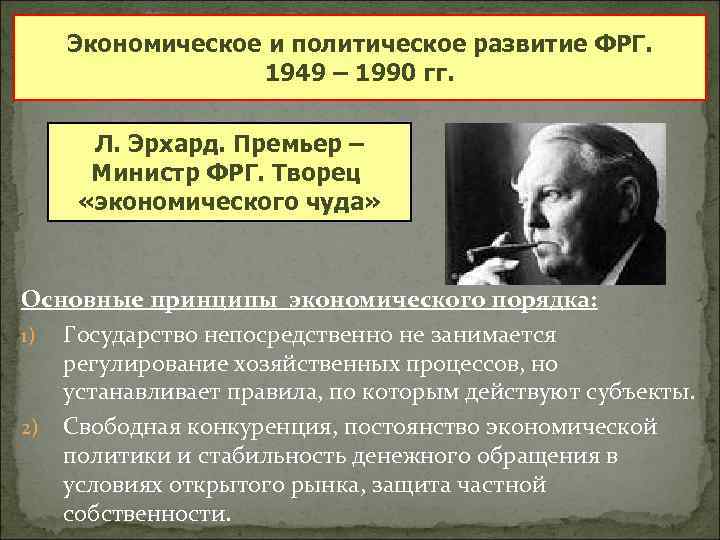 Экономическое и политическое развитие ФРГ. 1949 – 1990 гг.

Л. Эрхард. Премьер – Министр ФРГ. Творец «экономического чуда»

Основные принципы экономического порядка:

1) Государство непосредственно не занимается регулирование хозяйственных процессов, но устанавливает правила, по которым действуют субъекты.

2) Свободная конкуренция, постоянство экономической политики и стабильность денежного обращения в условиях открытого рынка, защита частной собственности.